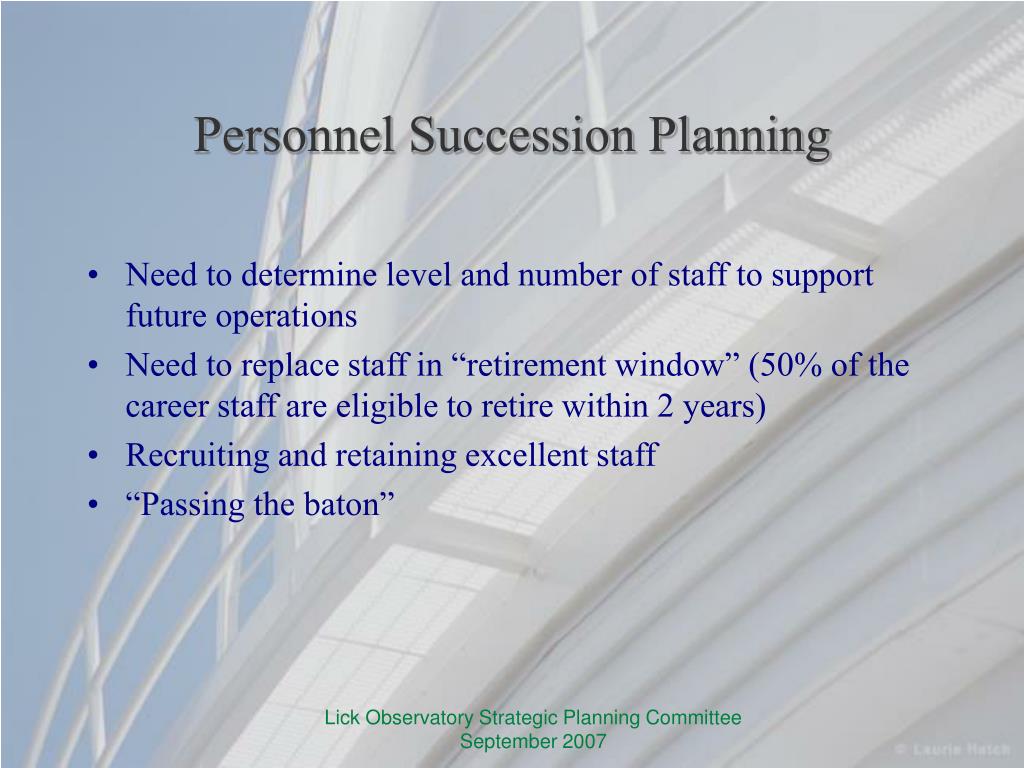 Personnel Succession Planning

• Need to determine level and number of staff to support future operations
• Need to replace staff in “retirement window” (50% of the career staff are eligible to retire within 2 years)
• Recruiting and retaining excellent staff
• “Passing the baton”

Lick Observatory Strategic Planning Committee
September 2007

© Laurie Hatch